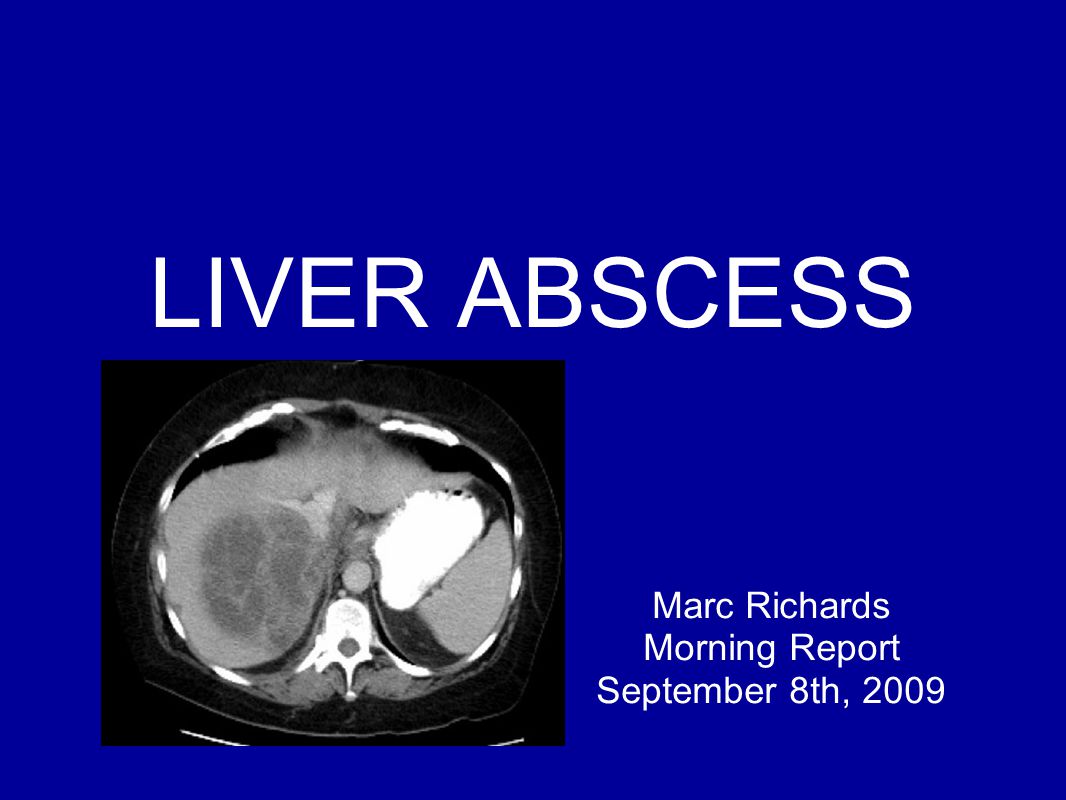 LIVER ABSCESS

Marc Richards
Morning Report
September 8th, 2009